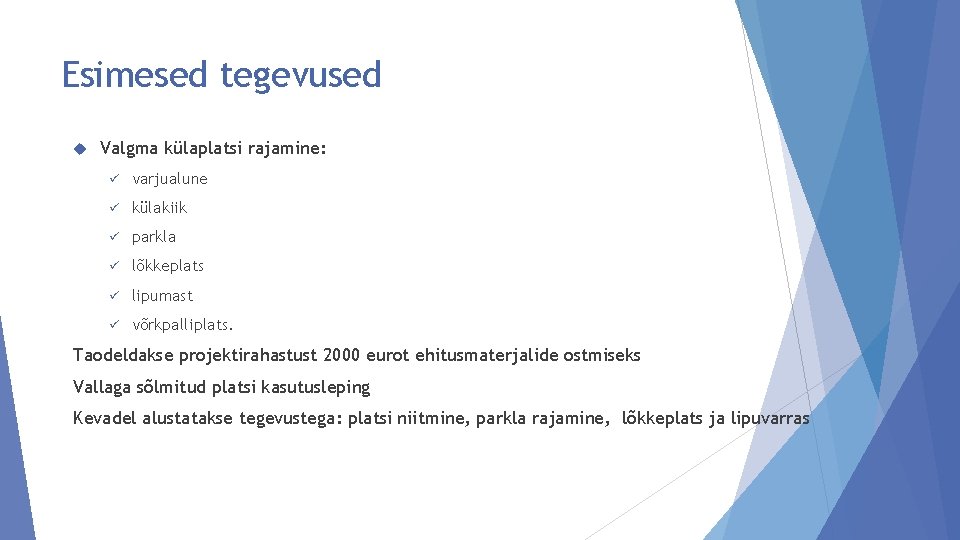 Esimesed tegevused

Valgma külaplatsi rajamine:

varjualune

külakiik

parkla

lõkkeplats

lipumast

võrkpalliplats.

Taodeldakse projektirahastust 2000 eurot ehitusmaterjalide ostmiseks

Vallaga sõlmitud platsi kasutusleping

Kevadel alustatakse tegevustega: platsi niitmine, parkla rajamine, lõkkeplats ja lipuvarras